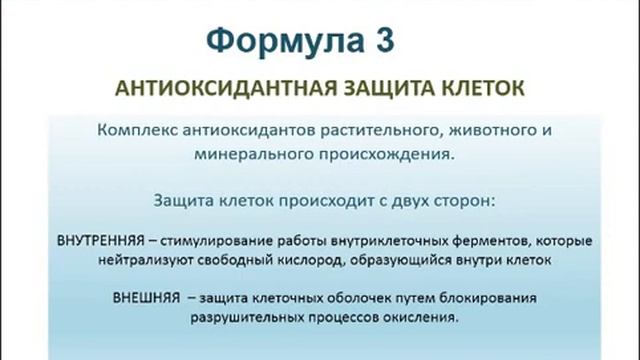 Формула 3

АНТИОКСИДАНТНАЯ ЗАЩИТА КЛЕТОК

Комплекс антиоксидантов растительного, животного и минерального происхождения.

Защита клеток происходит с двух сторон:

ВНУТРЕННЯЯ – стимулирование работы внутриклеточных ферментов, которые нейтрализуют свободный кислород, образующийся внутри клеток

ВНЕШНЯЯ – защита клеточных оболочек путем блокирования разрушительных процессов окисления.